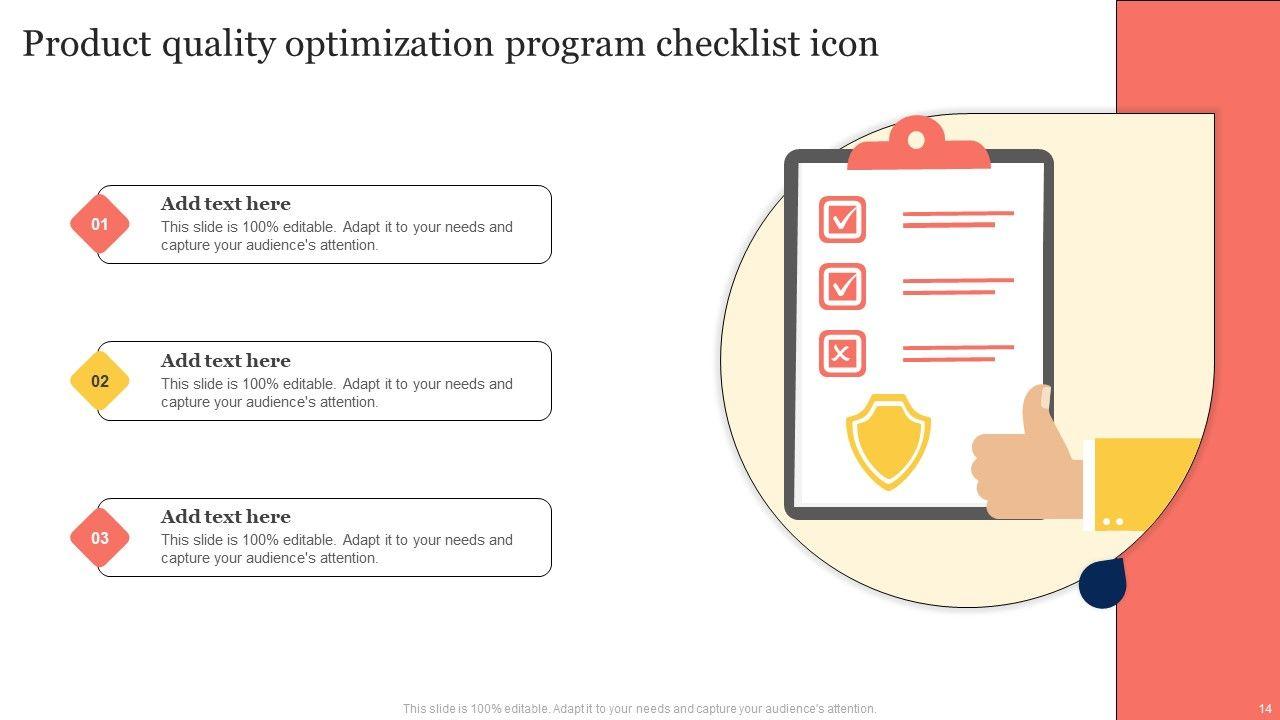 Product quality optimization program checklist icon

01
Add text here
This slide is 100% editable. Adapt it to your needs and capture your audience's attention.

02
Add text here
This slide is 100% editable. Adapt it to your needs and capture your audience's attention.

03
Add text here
This slide is 100% editable. Adapt it to your needs and capture your audience's attention.

This slide is 100% editable. Adapt it to your needs and capture your audience's attention.

14